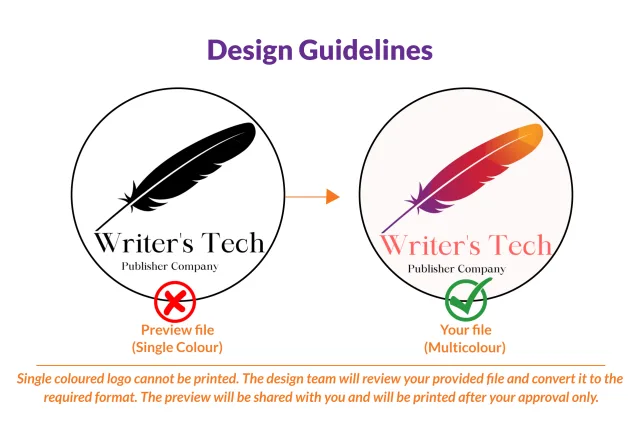 Design Guidelines

Writer's Tech
Publisher Company

Preview file
(Single Colour)

Writer's Tech
Publisher Company

Your file
(Multicolour)

Single coloured logo cannot be printed. The design team will review your provided file and convert it to the required format. The preview will be shared with you and will be printed after your approval only.